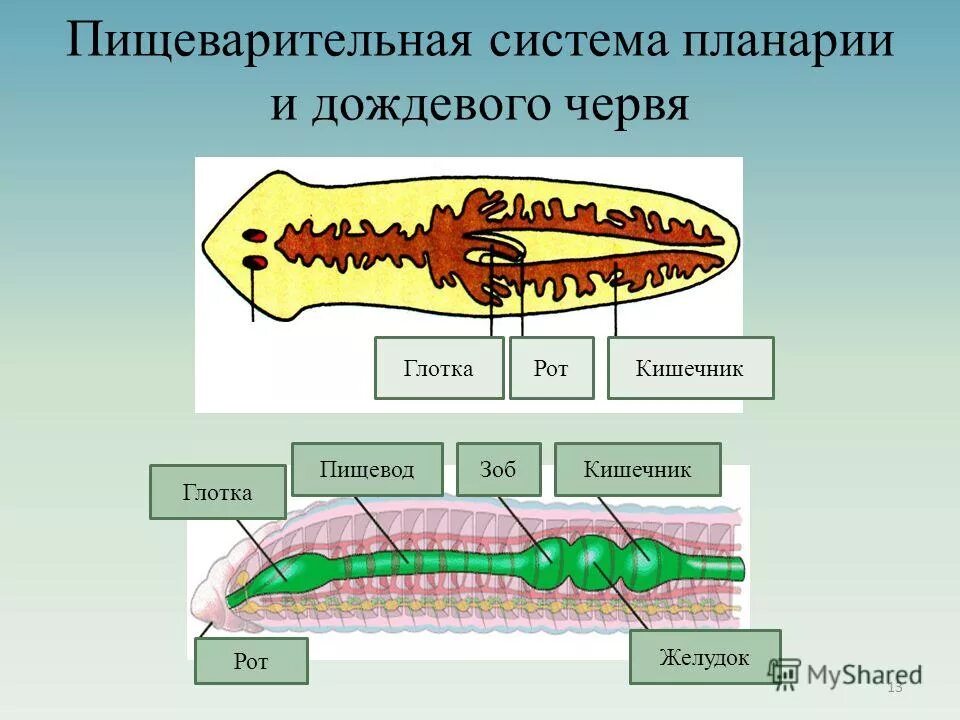 Пищеварительная система планарии и дождевого червя

Глотка
Рот
Кишечник

Глотка
Пищевод
Зоб
Кишечник
Рот
Желудок

MyShared
13